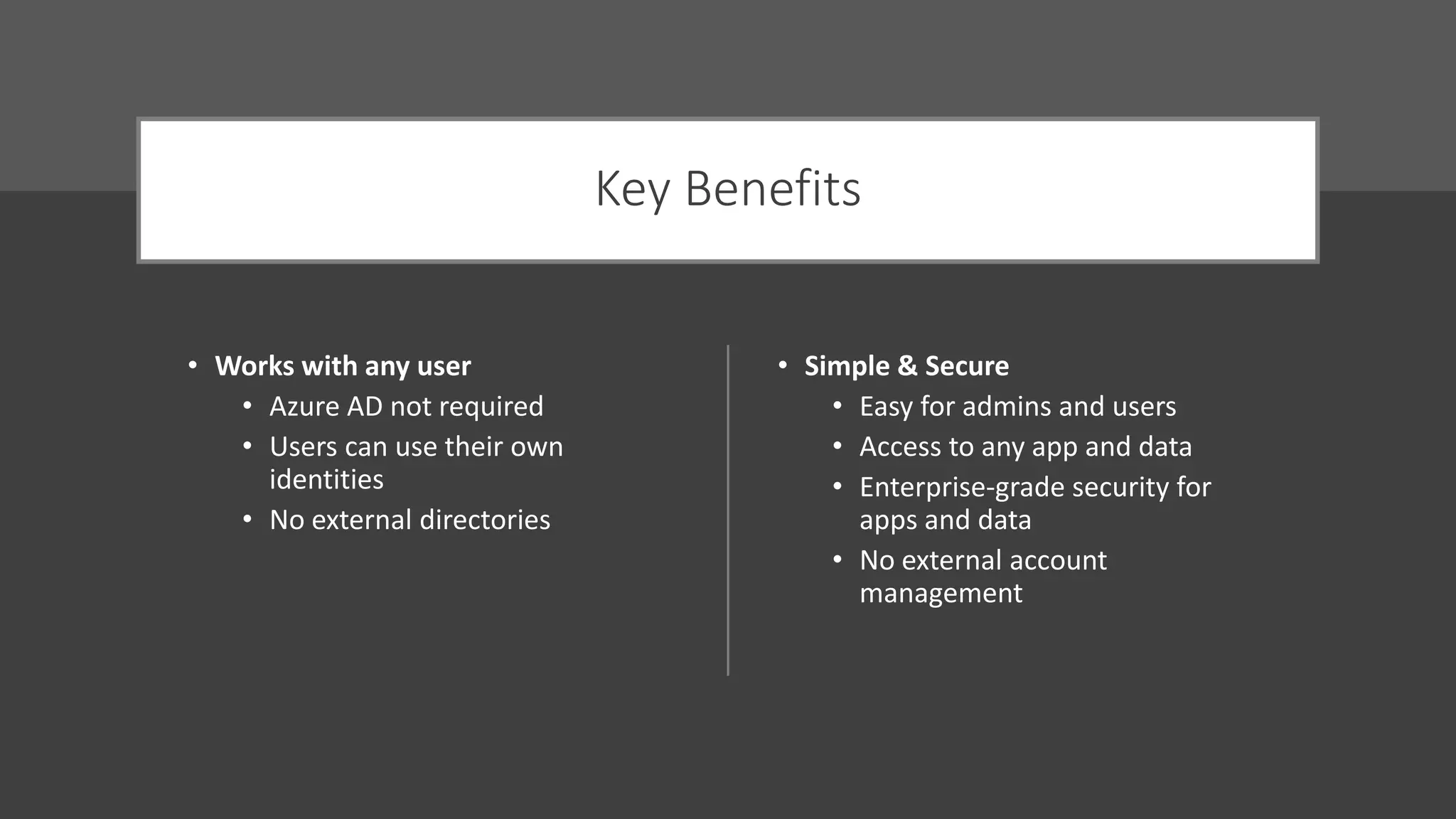 Key Benefits

• Works with any user
  • Azure AD not required
  • Users can use their own identities
  • No external directories

• Simple & Secure
  • Easy for admins and users
  • Access to any app and data
  • Enterprise-grade security for apps and data
  • No external account management